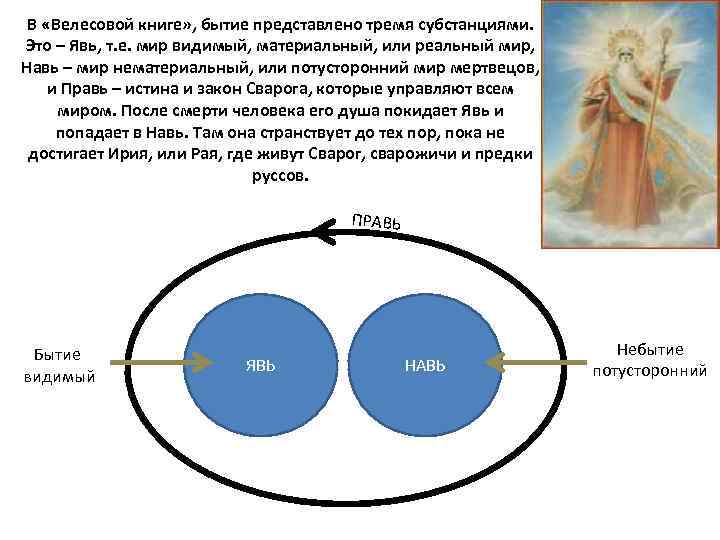 В «Велесовой книге», бытие представлено тремя субстанциями. Это – Явь, т.е. мир видимый, материальный, или реальный мир, Навь – мир нематериальный, или потусторонний мир мертвецов, и Правь – истина и закон Сварога, которые управляют всем миром. После смерти человека его душа покидает Явь и попадает в Навь. Там она странствует до тех пор, пока не достигает Ирия, или Рая, где живут Сварог, сварожичи и предки руссов.

ПРАВЬ

Бытие видимый

ЯВЬ

НАВЬ

Небытие потусторонний